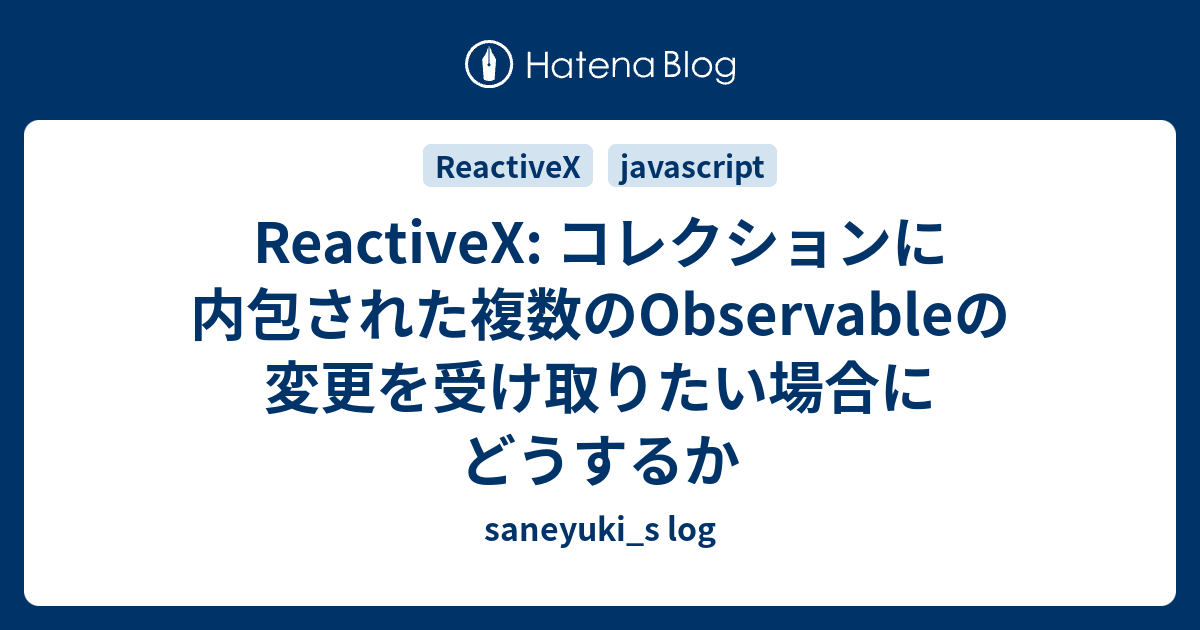 Hatena Blog

ReactiveX

javascript

ReactiveX: コレクションに内包された複数のObservableの変更を受け取りたい場合にどうするか

saneyuki_s log